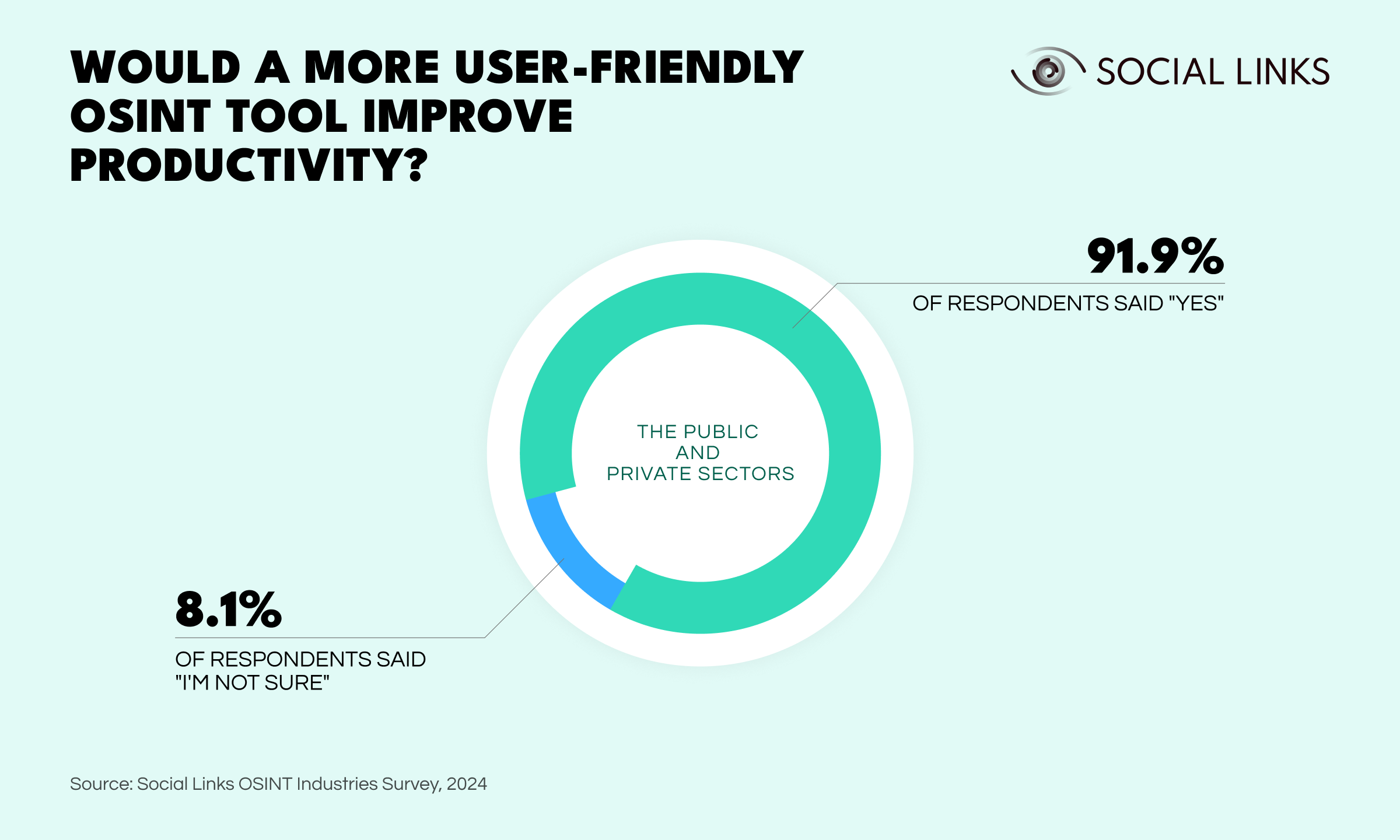 WOULD A MORE USER-FRIENDLY OSINT TOOL IMPROVE PRODUCTIVITY?

SOCIAL LINKS

91.9%

OF RESPONDENTS SAID "YES"

THE PUBLIC
AND
PRIVATE SECTORS

8.1%

OF RESPONDENTS SAID "I'M NOT SURE"

Source: Social Links OSINT Industries Survey, 2024